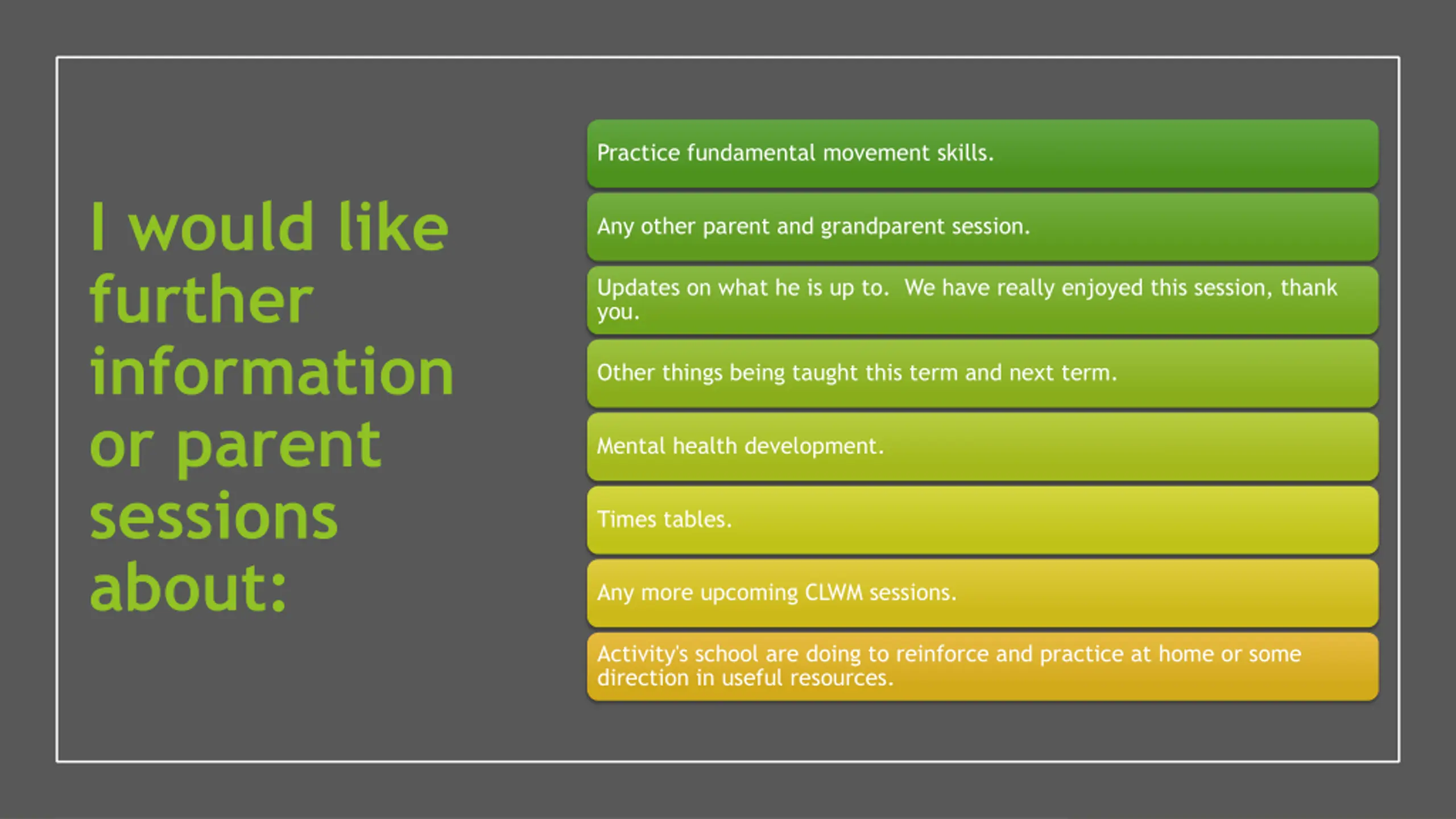 I would like further information or parent sessions about:

Practice fundamental movement skills.

Any other parent and grandparent session.

Updates on what he is up to. We have really enjoyed this session, thank you.

Other things being taught this term and next term.

Mental health development.

Times tables.

Any more upcoming CLWM sessions.

Activity's school are doing to reinforce and practice at home or some direction in useful resources.